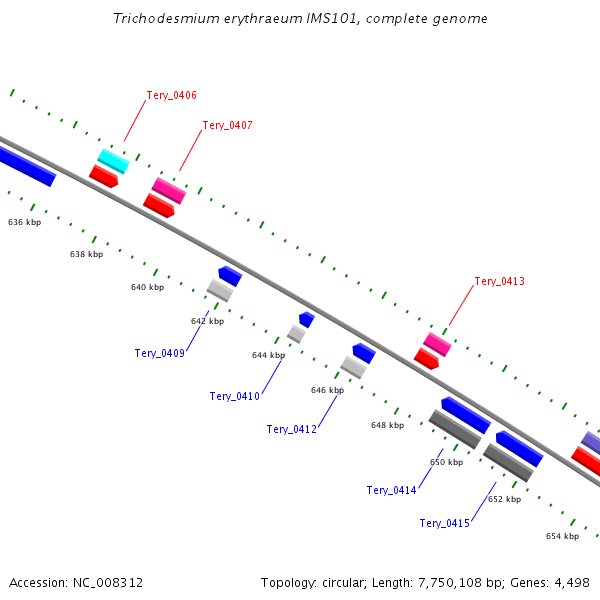 Trichodesmium erythraeum IMS101, complete genome

Tery_0406

Tery_0407

636 kbp

638 kbp

640 kbp

642 kbp

Tery_0409

644 kbp

Tery_0410

646 kbp

Tery_0412

Tery_0413

648 kbp

650 kbp

Tery_0414

652 kbp

Tery_0415

654 kbp

Accession: NC_008312

Topology: circular; Length: 7,750,108 bp; Genes: 4,498